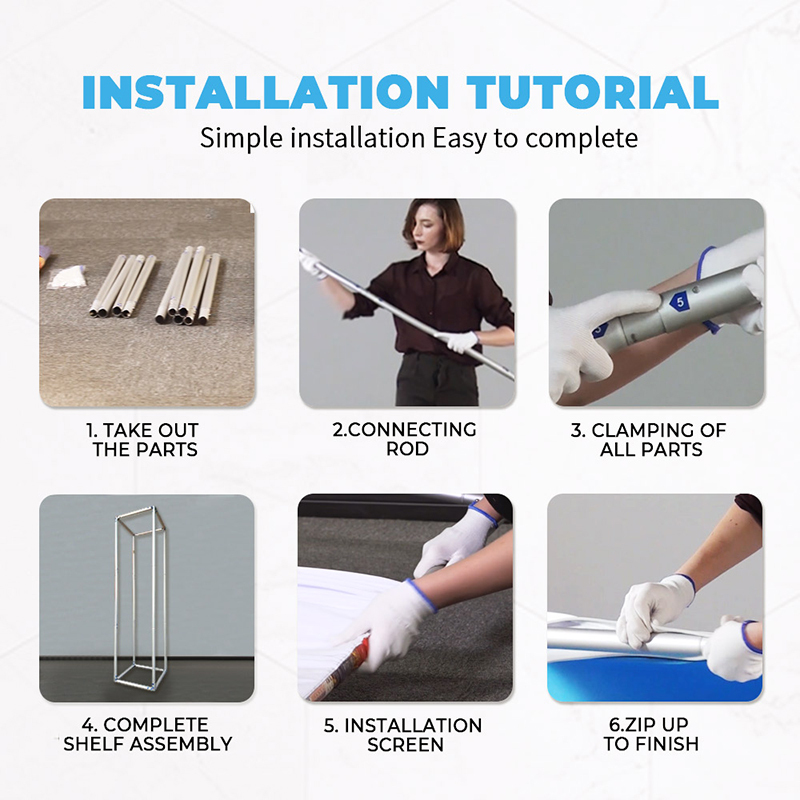 INSTALLATION TUTORIAL

Simple installation Easy to complete

5

1. TAKE OUT THE PARTS

2.CONNECTING ROD

3. CLAMPING OF ALL PARTS

4. COMPLETE SHELF ASSEMBLY

5. INSTALLATION SCREEN

6.ZIP UP TO FINISH